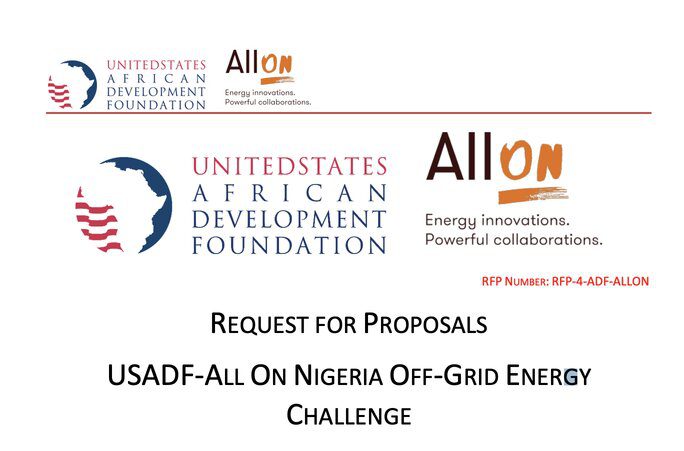 UNITEDSTATES AFRICAN DEVELOPMENT FOUNDATION

AllON
Energy innovations.
Powerful collaborations.

UNITEDSTATES AFRICAN DEVELOPMENT FOUNDATION

AllON
Energy innovations.
Powerful collaborations.

RFP NUMBER: RFP-4-ADF-ALLON

REQUEST FOR PROPOSALS

USADF-ALL ON NIGERIA OFF-GRID ENERGY CHALLENGE